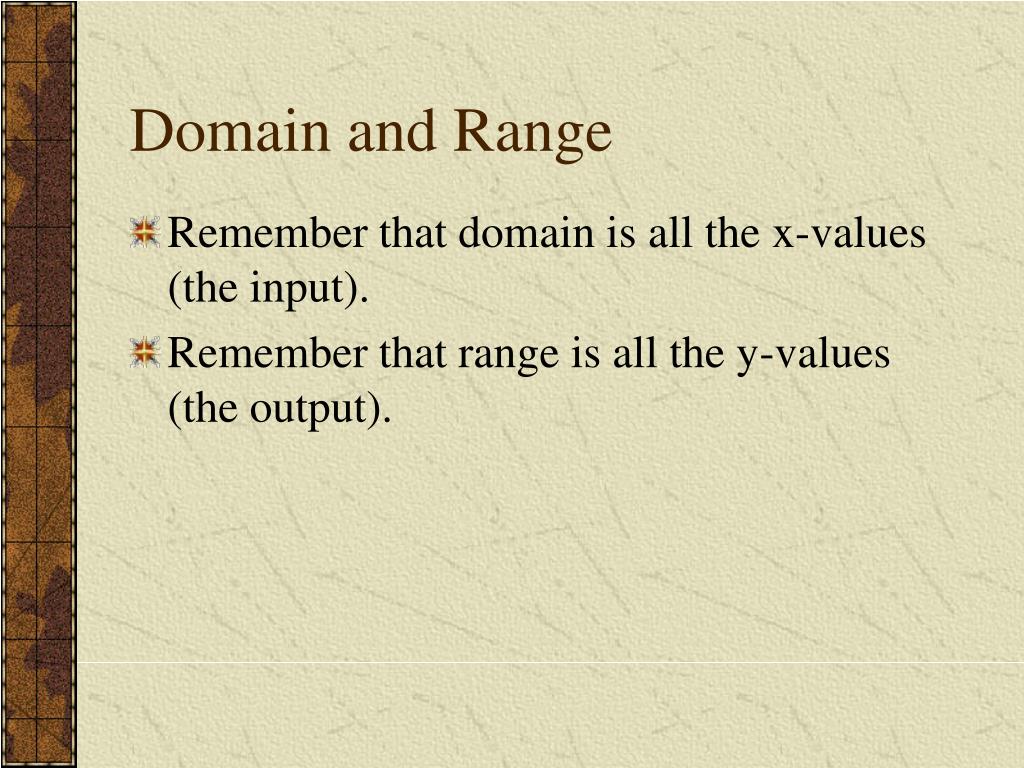 Domain and Range

Remember that domain is all the x-values (the input).

Remember that range is all the y-values (the output).